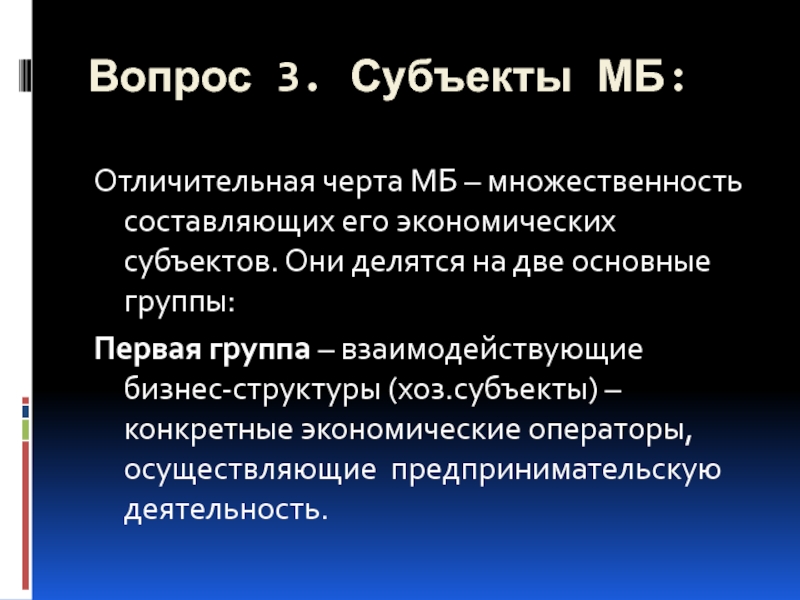 Вопрос 3. Субъекты МБ:

Отличительная черта МБ – множественность составляющих его экономических субъектов. Они делятся на две основные группы:

Первая группа – взаимодействующие бизнес-структуры (хоз.субъекты) – конкретные экономические операторы, осуществляющие предпринимательскую деятельность.